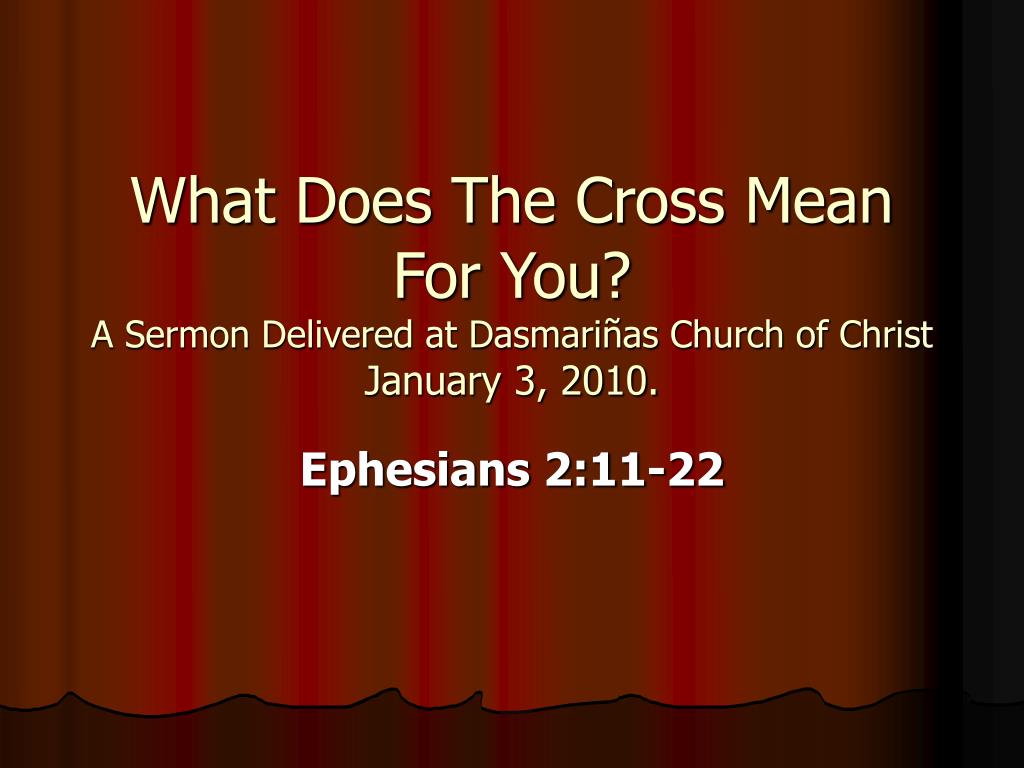 What Does The Cross Mean For You?
A Sermon Delivered at Dasmariñas Church of Christ January 3, 2010.

Ephesians 2:11-22